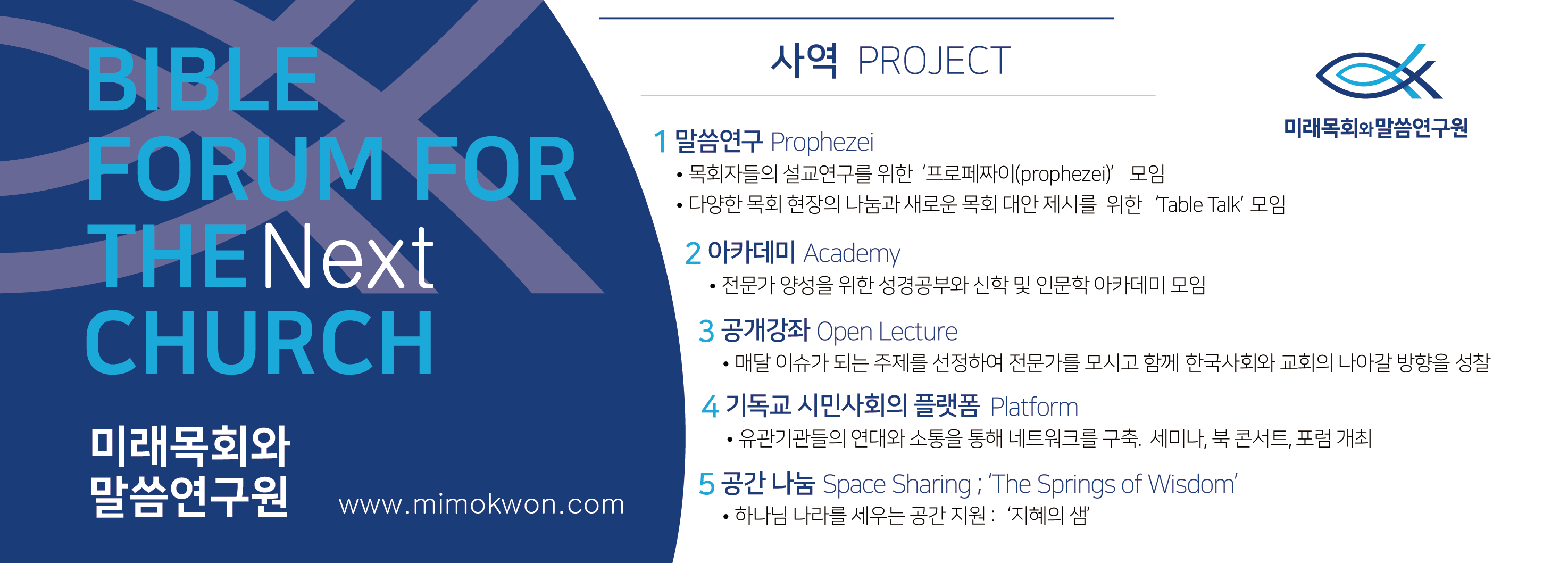 BIBLE FORUM FOR THE Next CHURCH

미래목회와 말씀연구원

www.mimokwon.com

사역 PROJECT

미래목회와말씀연구원

1 말씀연구 Prophezei
• 목회자들의 설교연구를 위한 '프로페짜이(prophezei)' 모임
• 다양한 목회 현장의 나눔과 새로운 목회 대안 제시를 위한 'Table Talk' 모임

2 아카데미 Academy
• 전문가 양성을 위한 성경공부와 신학 및 인문학 아카데미 모임

3 공개강좌 Open Lecture
• 매달 이슈가 되는 주제를 선정하여 전문가를 모시고 함께 한국사회와 교회의 나아갈 방향을 성찰

4 기독교 시민사회의 플랫폼 Platform
• 유관기관들의 연대와 소통을 통해 네트워크를 구축. 세미나, 북 콘서트, 포럼 개최

5 공간 나눔 Space Sharing ; 'The Springs of Wisdom'
• 하나님 나라를 세우는 공간 지원 : '지혜의 샘'